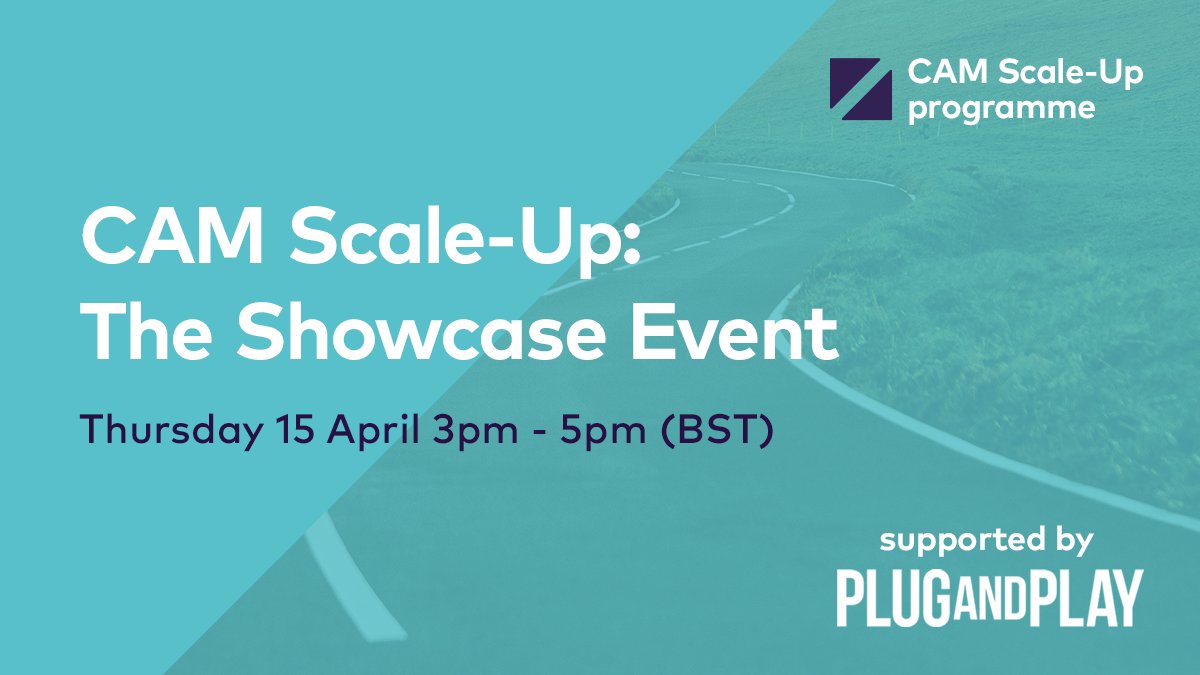 CAM Scale-Up programme

CAM Scale-Up: The Showcase Event

Thursday 15 April 3pm - 5pm (BST)

supported by

PLUGANDPLAY